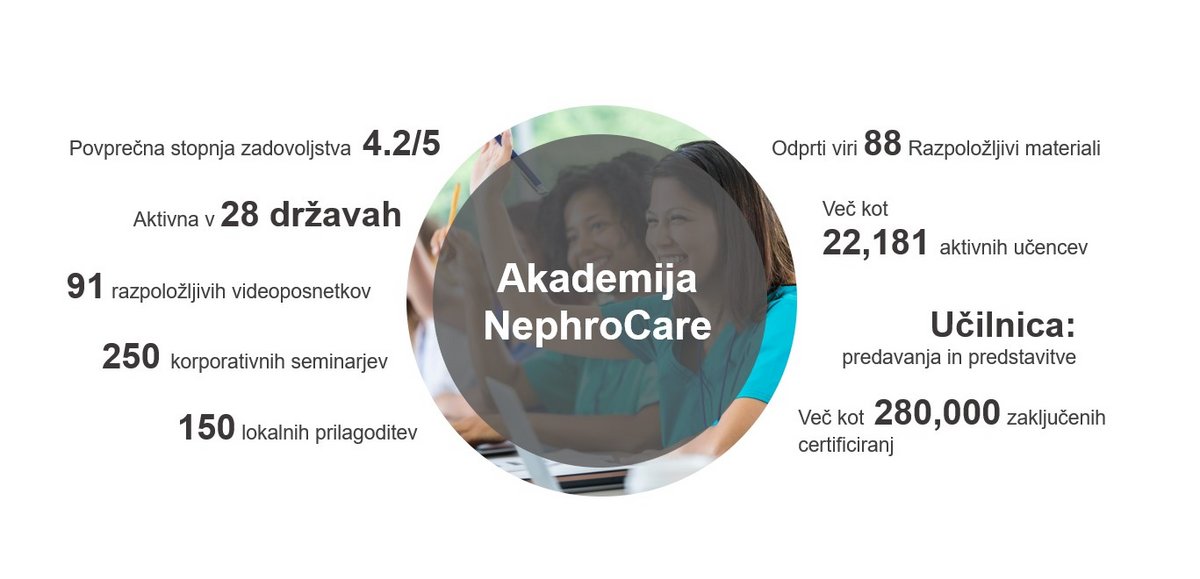 Povprečna stopnja zadovoljstva 4.2/5

Aktivna v 28 državah

91 razpoložljivih videoposnetkov

250 korporativnih seminarjev

150 lokalnih prilagoditev

Akademija NephroCare

Odprti viri 88 Razpoložljivi materiali

Več kot 22,181 aktivnih učencev

Učilnica: predavanja in predstavitve

Več kot 280,000 zaključenih certificiranj